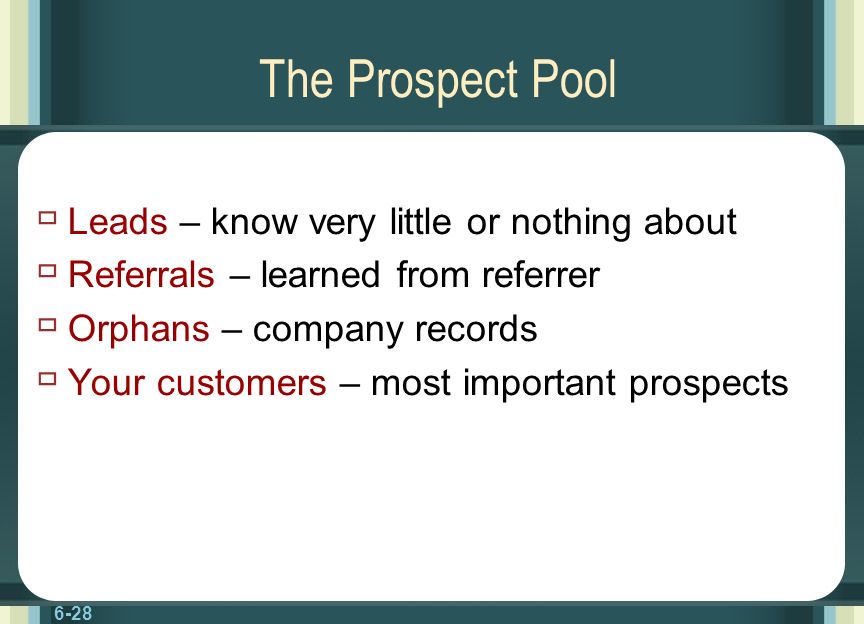 The Prospect Pool

- Leads – know very little or nothing about
- Referrals – learned from referrer
- Orphans – company records
- Your customers – most important prospects

6-28